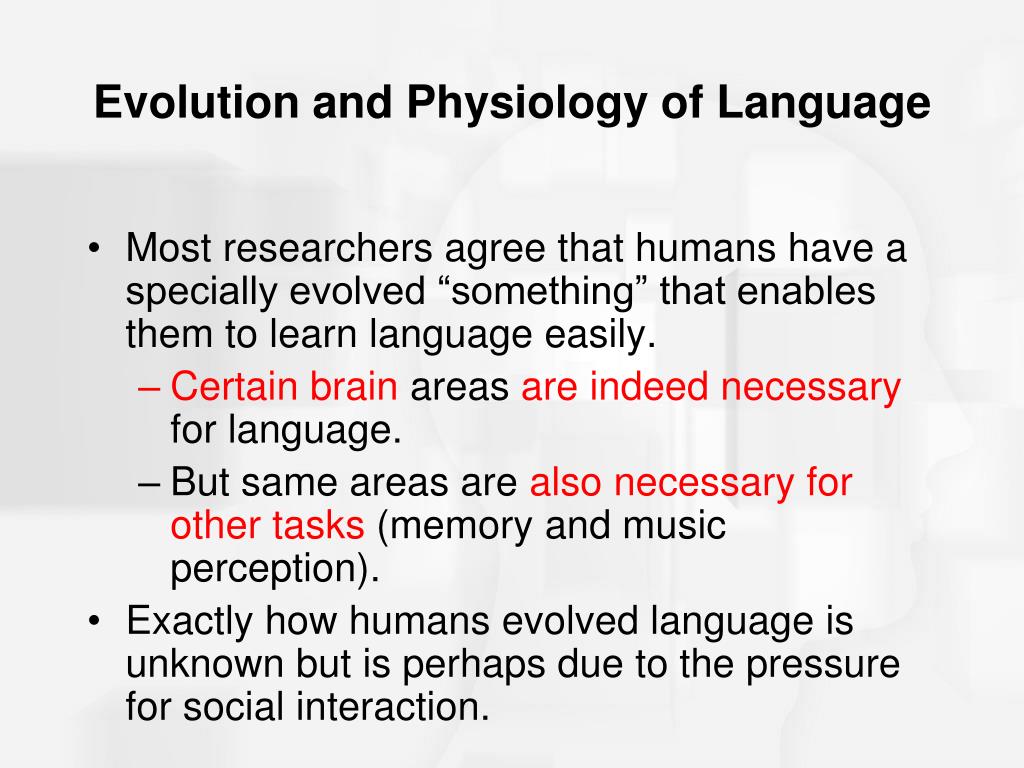 Evolution and Physiology of Language

• Most researchers agree that humans have a specially evolved “something” that enables them to learn language easily.

– Certain brain areas are indeed necessary for language.

– But same areas are also necessary for other tasks (memory and music perception).

• Exactly how humans evolved language is unknown but is perhaps due to the pressure for social interaction.